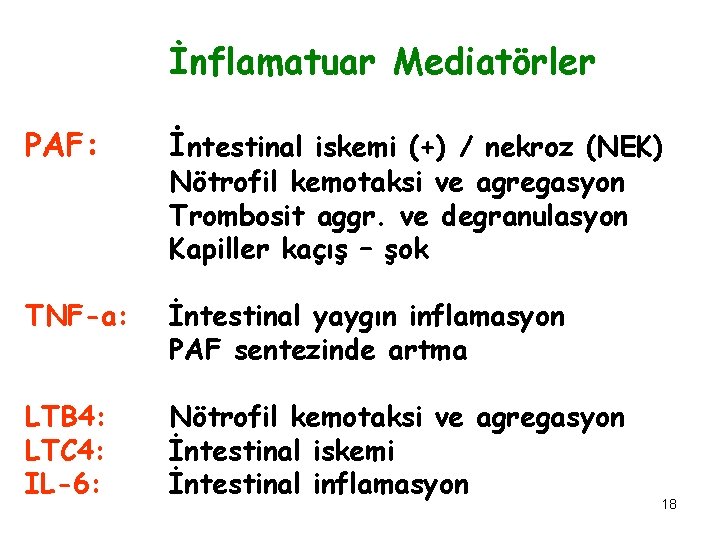 İnflamatuar Mediatörler

PAF: İntestinal iskemi (+) / nekroz (NEK)
Nötrofil kemotaksi ve agregasyon
Trombosit aggr. ve degranulasyon
Kapiller kaçış – şok

TNF-a: İntestinal yaygın inflamasyon
PAF sentezinde artma

LTB4: Nötrofil kemotaksi ve agregasyon
LTC4: İntestinal iskemi
IL-6: İntestinal inflamasyon

18